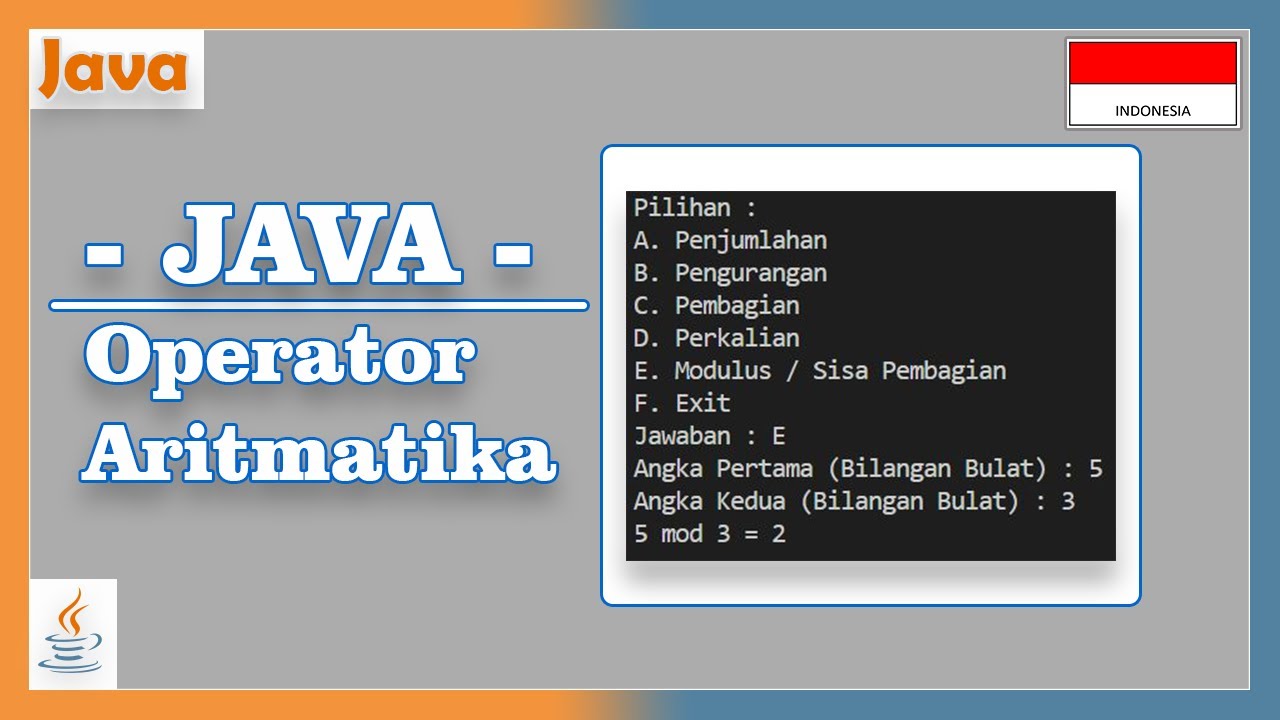 Java

INDONESIA

- JAVA -

Operator Aritmatika

Pilihan :
A. Penjumlahan
B. Pengurangan
C. Pembagian
D. Perkalian
E. Modulus / Sisa Pembagian
F. Exit
Jawaban : E
Angka Pertama (Bilangan Bulat) : 5
Angka Kedua (Bilangan Bulat) : 3
5 mod 3 = 2